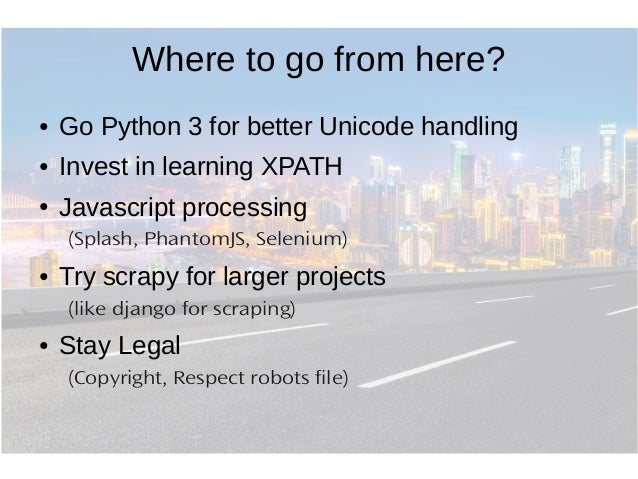 Where to go from here?

• Go Python 3 for better Unicode handling
• Invest in learning XPATH
• Javascript processing
(Splash, PhantomJS, Selenium)
• Try scrapy for larger projects
(like django for scraping)
• Stay Legal
(Copyright, Respect robots file)